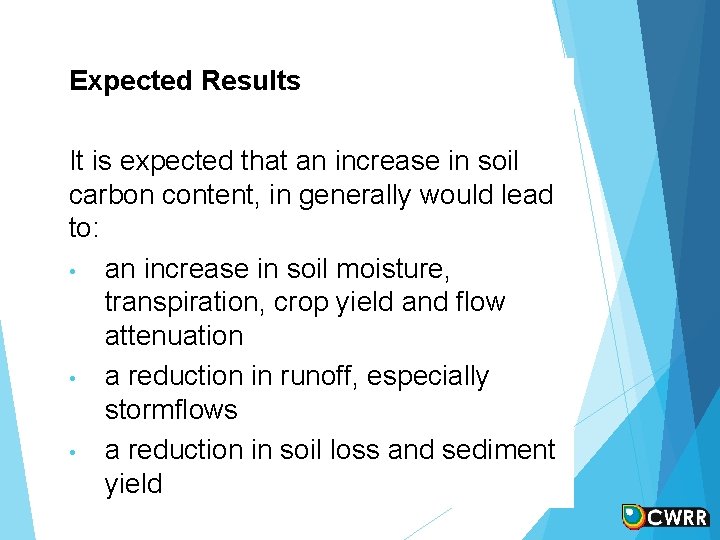 Expected Results

It is expected that an increase in soil carbon content, in generally would lead to:

• an increase in soil moisture, transpiration, crop yield and flow attenuation
• a reduction in runoff, especially stormflows
• a reduction in soil loss and sediment yield

CWRR